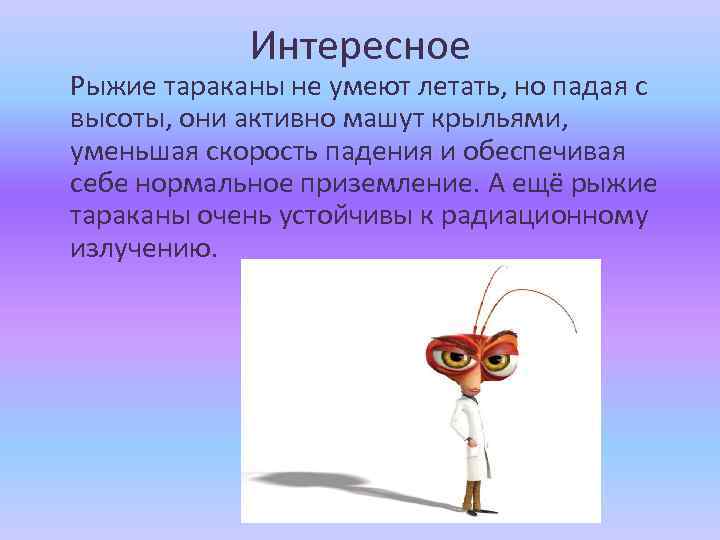 Интересное

Рыжие тараканы не умеют летать, но падая с высоты, они активно машут крыльями, уменьшая скорость падения и обеспечивая себе нормальное приземление. А ещё рыжие тараканы очень устойчивы к радиационному излучению.